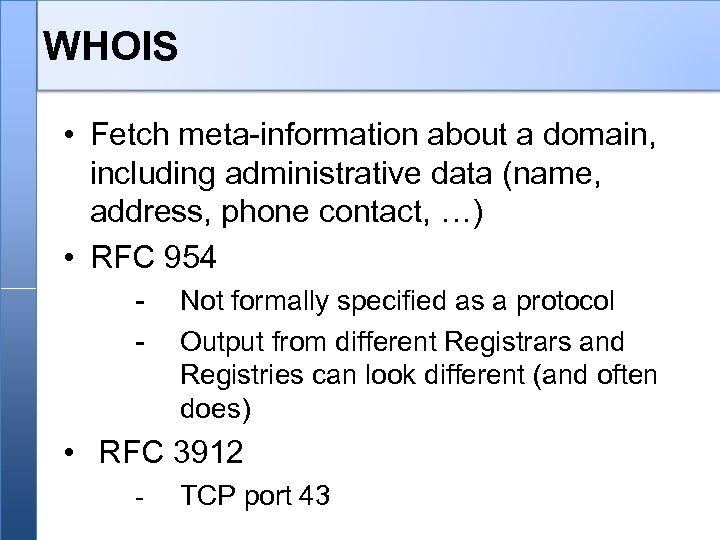 WHOIS

• Fetch meta-information about a domain, including administrative data (name, address, phone contact, …)

• RFC 954

- Not formally specified as a protocol

- Output from different Registrars and Registries can look different (and often does)

• RFC 3912

- TCP port 43